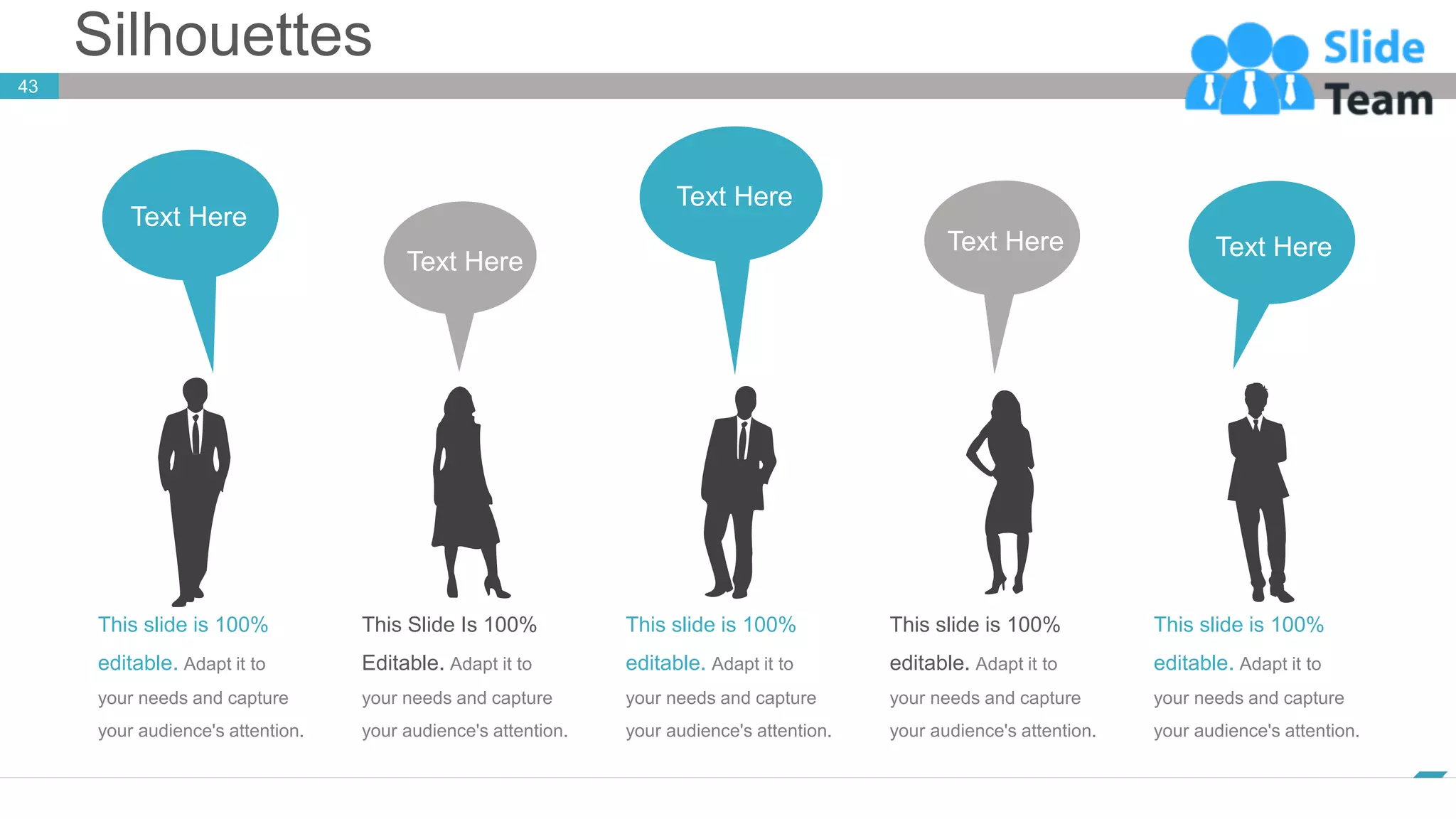 Silhouettes

43

Slide Team

Text Here

Text Here

Text Here

Text Here

Text Here

This slide is 100% editable. Adapt it to your needs and capture your audience's attention.

This Slide Is 100% Editable. Adapt it to your needs and capture your audience's attention.

This slide is 100% editable. Adapt it to your needs and capture your audience's attention.

This slide is 100% editable. Adapt it to your needs and capture your audience's attention.

This slide is 100% editable. Adapt it to your needs and capture your audience's attention.